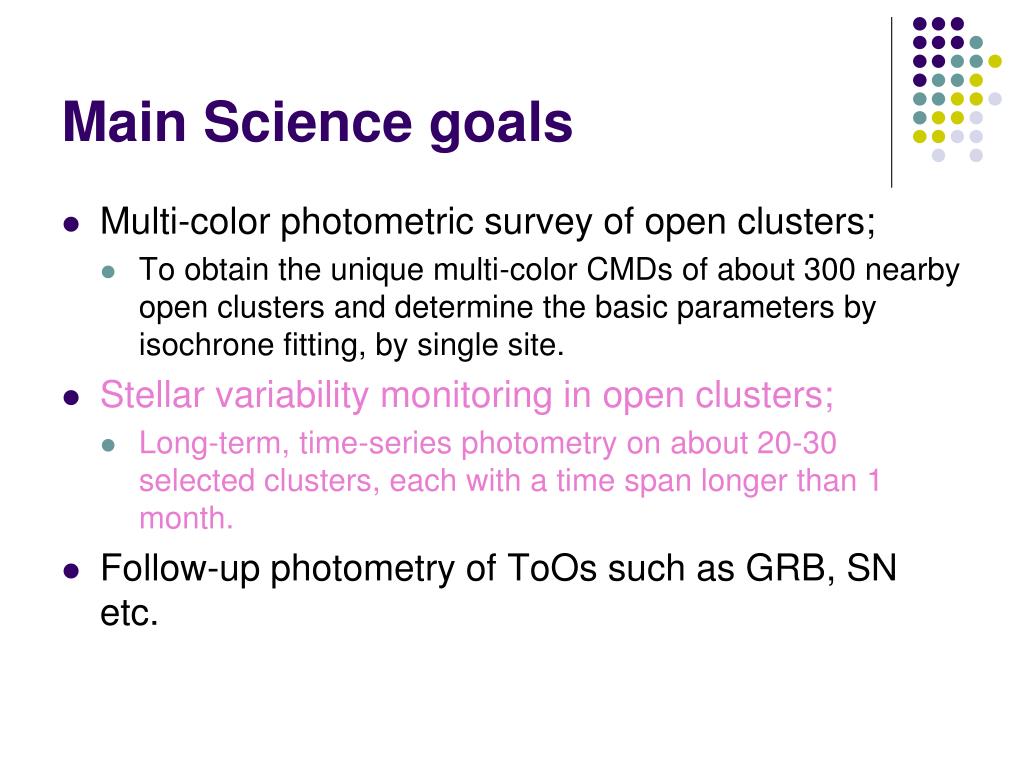 Main Science goals

- Multi-color photometric survey of open clusters;
  - To obtain the unique multi-color CMDs of about 300 nearby open clusters and determine the basic parameters by isochrone fitting, by single site.
- Stellar variability monitoring in open clusters;
  - Long-term, time-series photometry on about 20-30 selected clusters, each with a time span longer than 1 month.
- Follow-up photometry of ToOs such as GRB, SN etc.